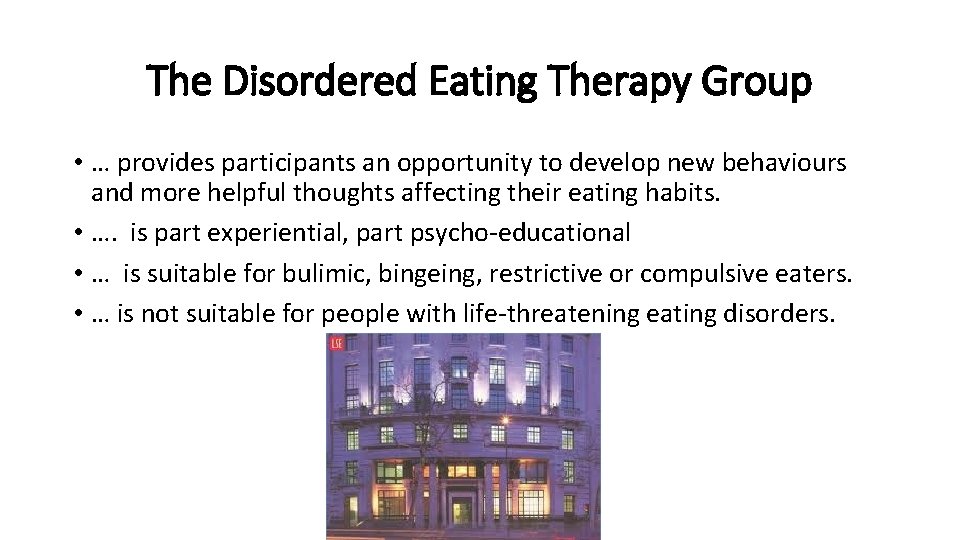 The Disordered Eating Therapy Group

• … provides participants an opportunity to develop new behaviours and more helpful thoughts affecting their eating habits.
• …. is part experiential, part psycho-educational
• … is suitable for bulimic, bingeing, restrictive or compulsive eaters.
• … is not suitable for people with life-threatening eating disorders.

LSE